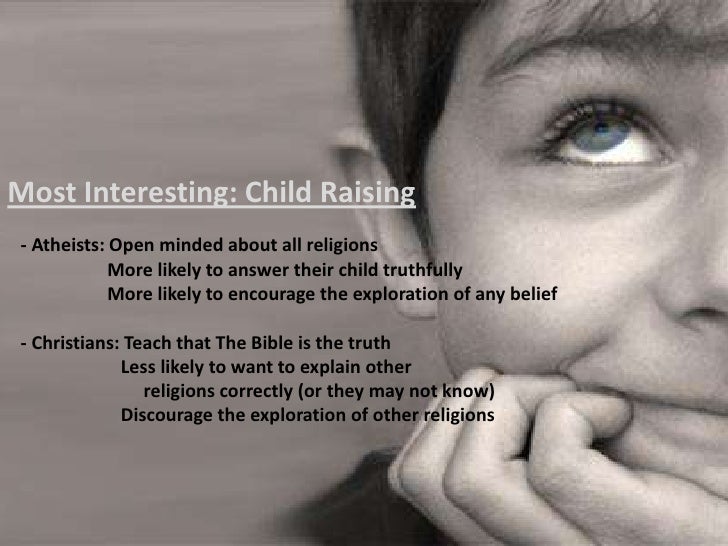 Most Interesting: Child Raising

- Atheists: Open minded about all religions
More likely to answer their child truthfully
More likely to encourage the exploration of any belief

- Christians: Teach that The Bible is the truth
Less likely to want to explain other religions correctly (or they may not know)
Discourage the exploration of other religions